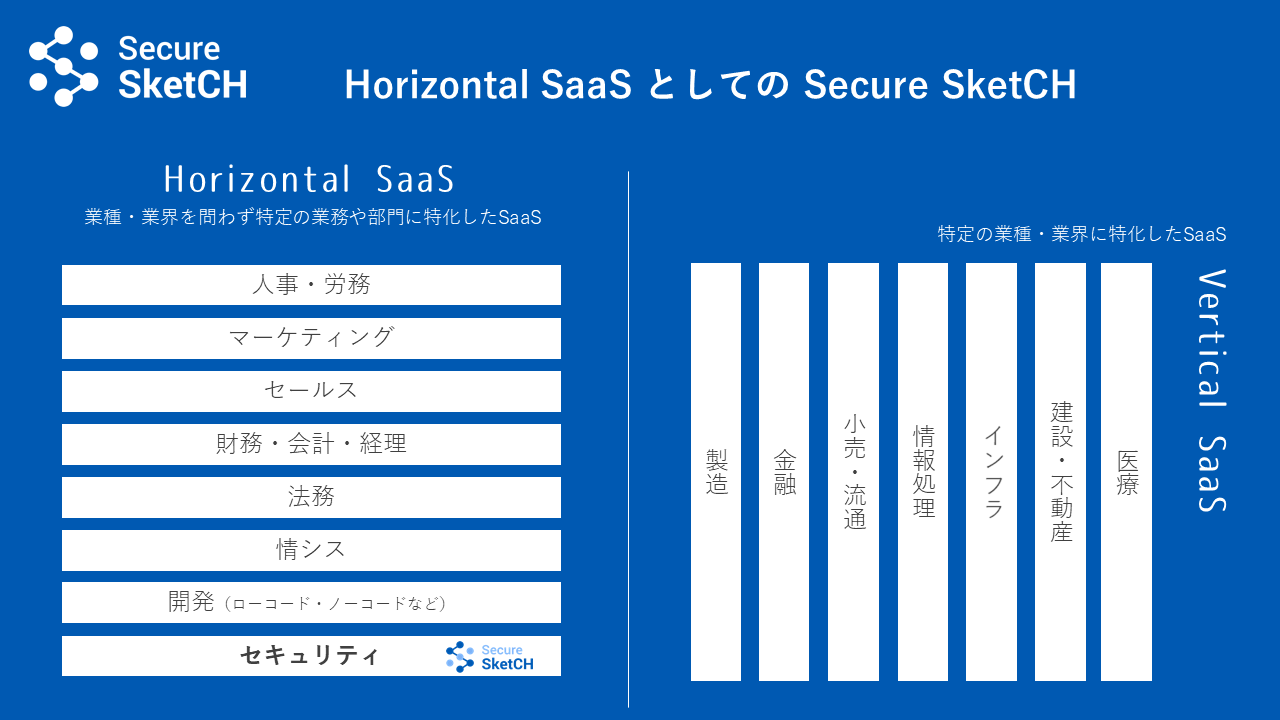 Secure SketCH

Horizontal SaaS としての Secure SketCH

Horizontal SaaS
業種・業界を問わず特定の業務や部門に特化したSaaS

人事・労務

マーケティング

セールス

財務・会計・経理

法務

情シス

開発（ローコード・ノーコードなど）

セキュリティ Secure SketCH

特定の業種・業界に特化したSaaS

製造

金融

小売・流通

情報処理

インフラ

建設・不動産

医療

Vertical SaaS